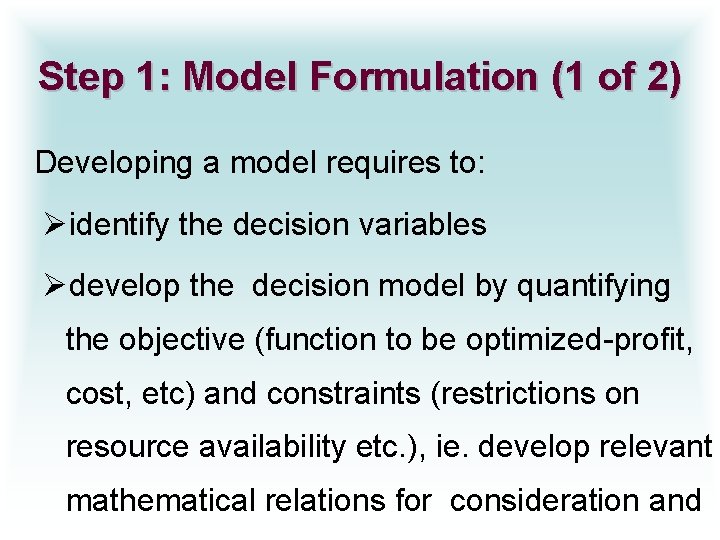 Step 1: Model Formulation (1 of 2)

Developing a model requires to:

➢identify the decision variables

➢develop the decision model by quantifying the objective (function to be optimized-profit, cost, etc) and constraints (restrictions on resource availability etc.), ie. develop relevant mathematical relations for consideration and